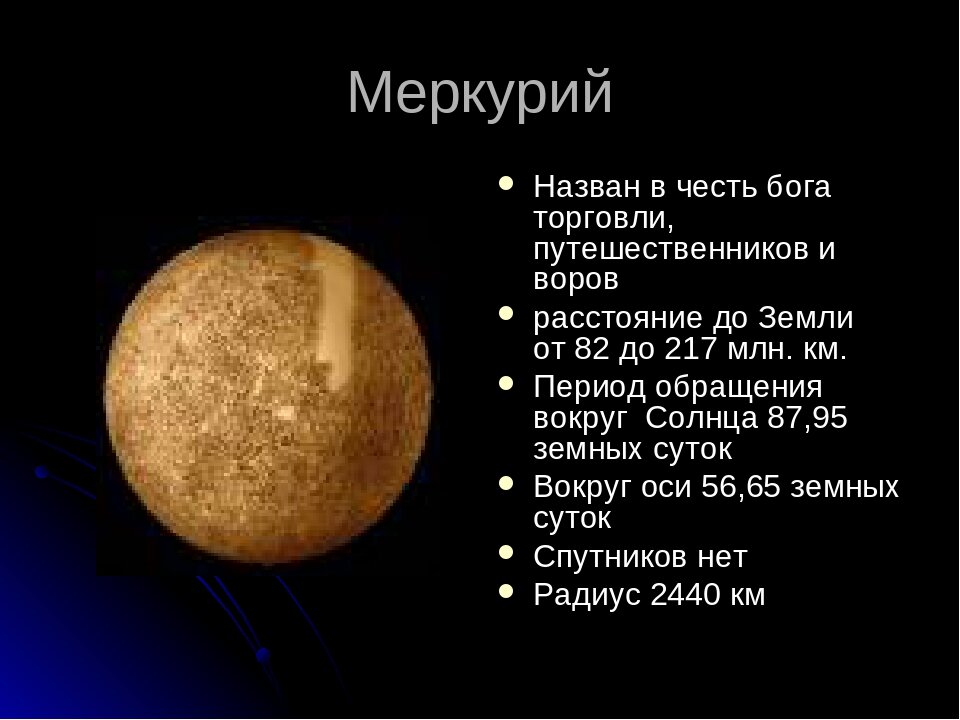 Меркурий

- Назван в честь бога торговли, путешественников и воров
- расстояние до Земли от 82 до 217 млн. км.
- Период обращения вокруг  Солнца 87,95 земных суток
- Вокруг оси 56,65 земных суток
- Спутников нет
- Радиус 2440 км